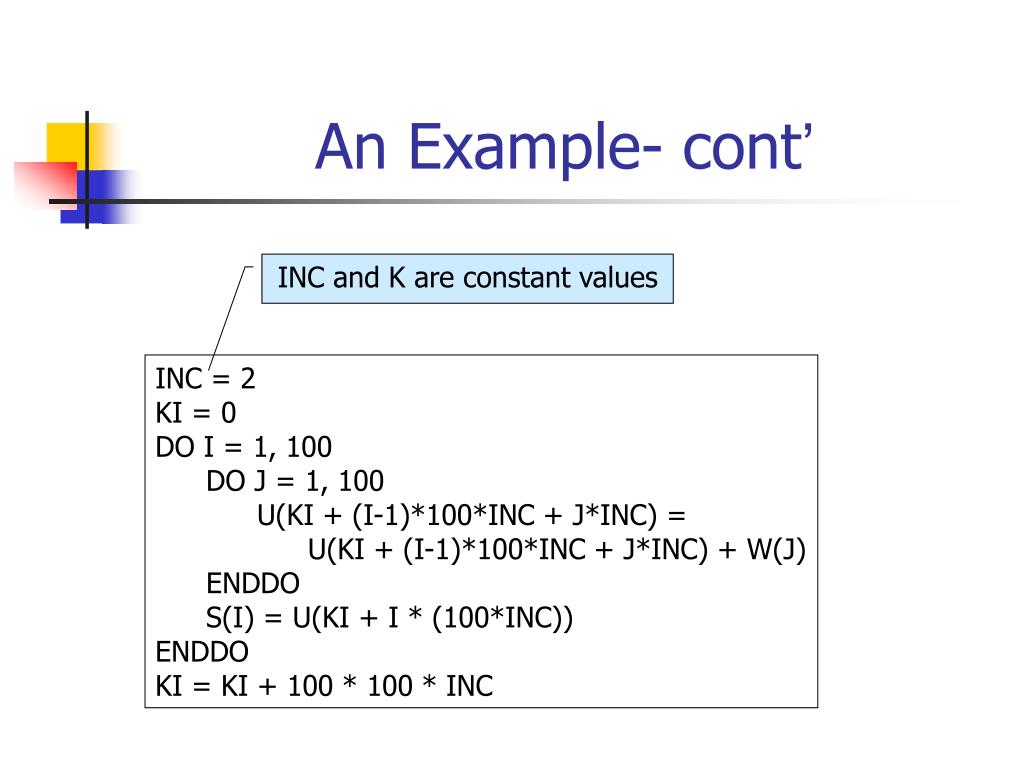 An Example- cont’

INC and K are constant values

INC = 2
KI = 0
DO I = 1, 100
DO J = 1, 100
U(KI + (I-1)*100*INC + J*INC) =
U(KI + (I-1)*100*INC + J*INC) + W(J)
ENDDO
S(I) = U(KI + I * (100*INC))
ENDDO
KI = KI + 100 * 100 * INC